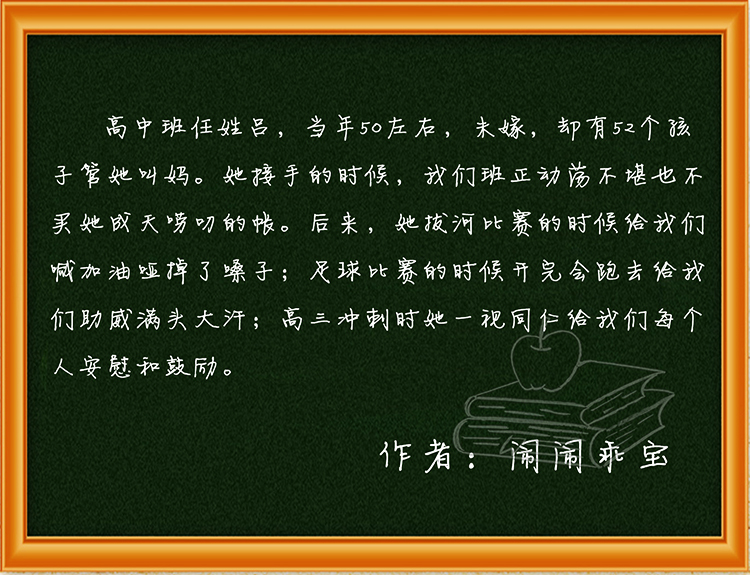 高中班任姓吕，当年50左右，未嫁，却有52个孩子管她叫妈。她接手的时候，我们班正动荡不堪也不买她成天唠叨的帐。后来，她拔河比赛的时候给我们喊加油哑掉了嗓子；足球比赛的时候开完会跑去给我们助威满头大汗；高三冲刺时她一视同仁给我们每个人安慰和鼓励。

作者：闹闹乖宝